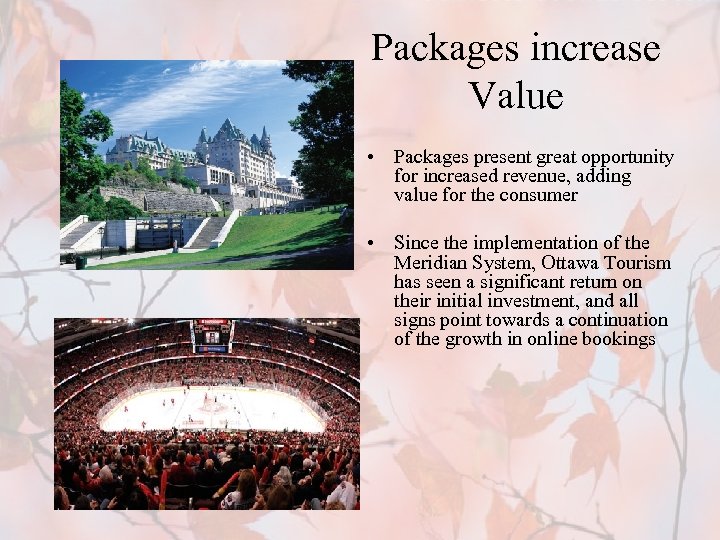 Packages increase Value

• Packages present great opportunity for increased revenue, adding value for the consumer

• Since the implementation of the Meridian System, Ottawa Tourism has seen a significant return on their initial investment, and all signs point towards a continuation of the growth in online bookings